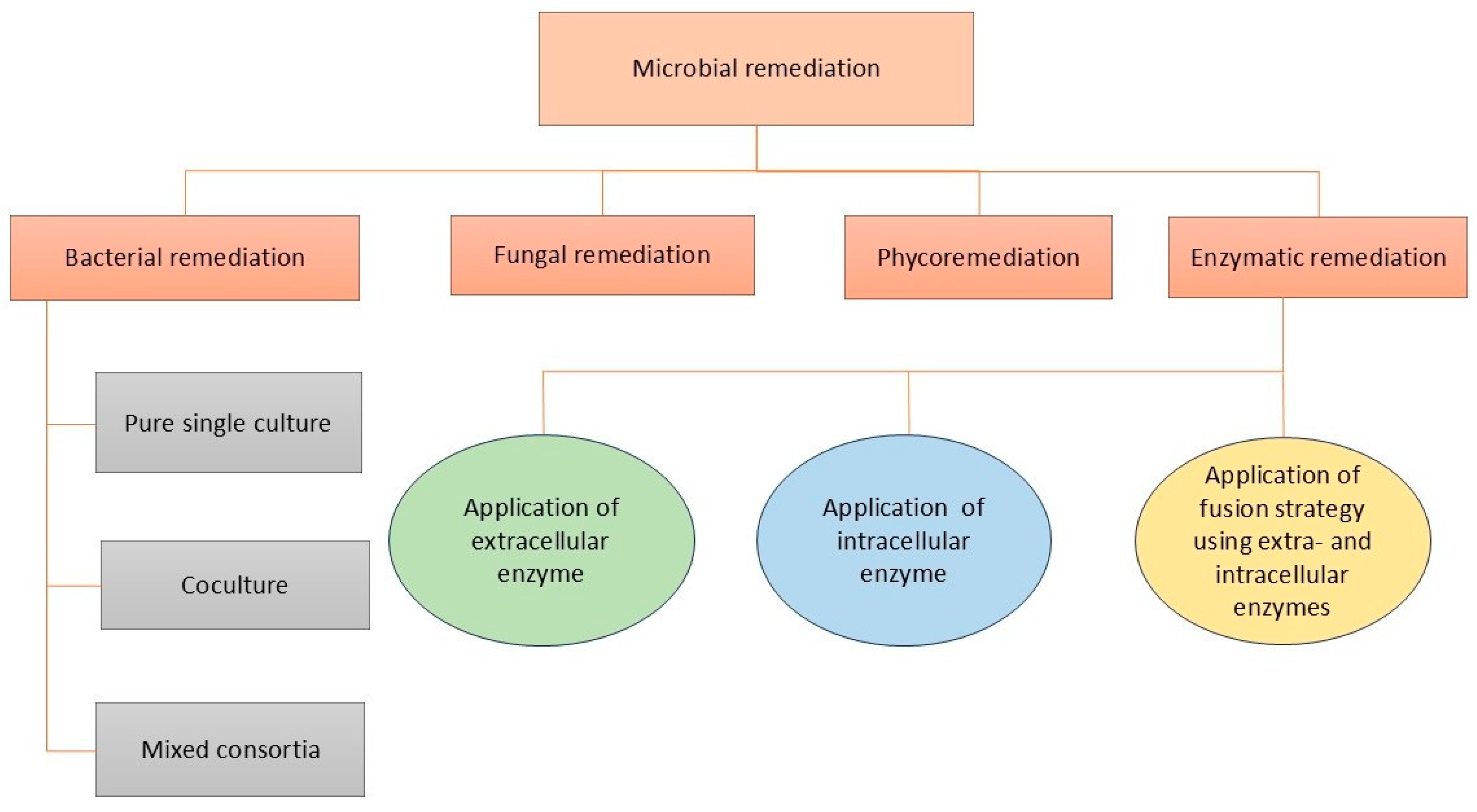 Microbial remediation

Bacterial remediation

Fungal remediation

Phycoremediation

Enzymatic remediation

Pure single culture

Coculture

Mixed consortia

Application of extracellular enzyme

Application of intracellular enzyme

Application of fusion strategy using extra- and intracellular enzymes